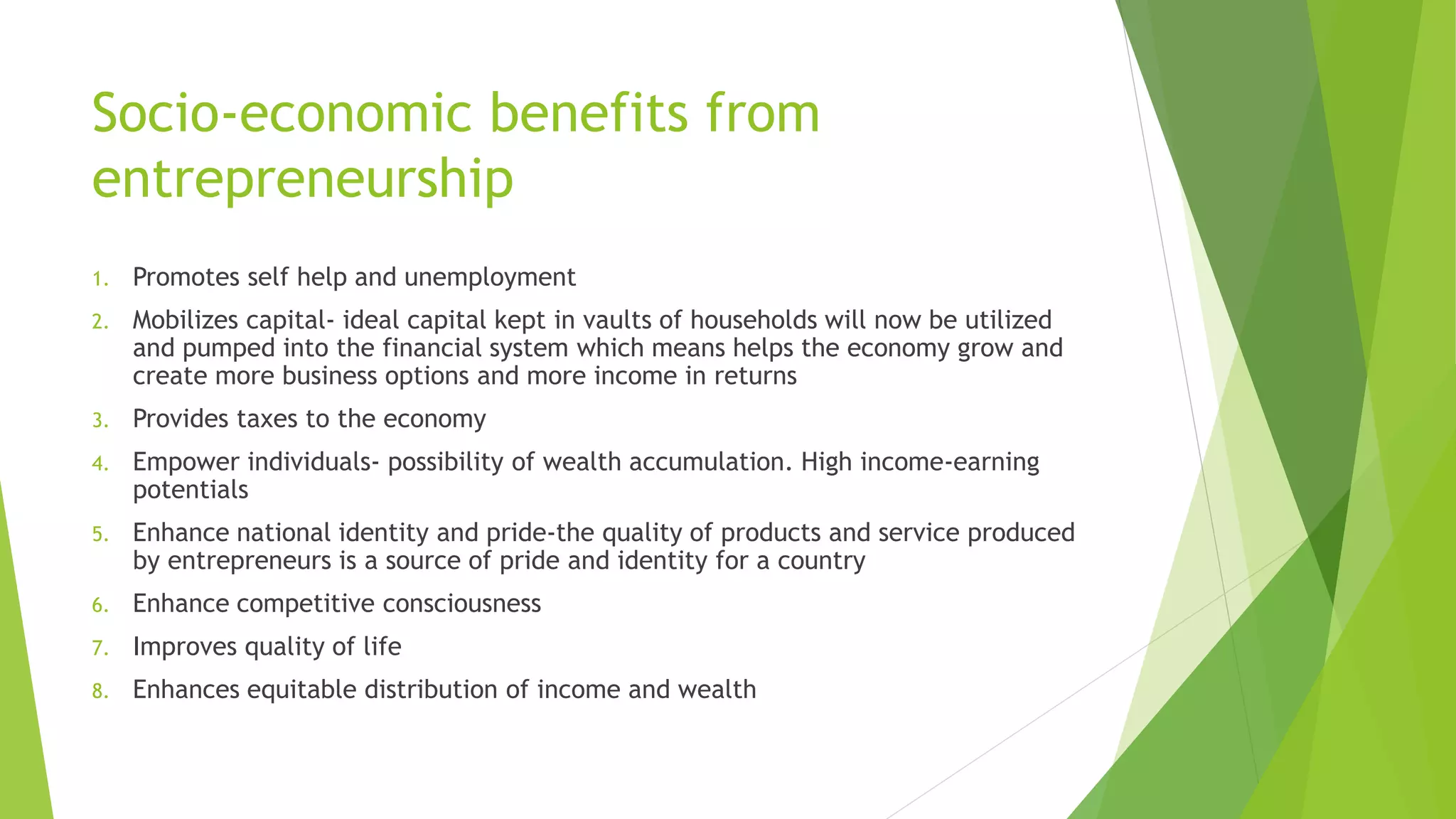 Socio-economic benefits from entrepreneurship

1. Promotes self help and unemployment
2. Mobilizes capital- ideal capital kept in vaults of households will now be utilized and pumped into the financial system which means helps the economy grow and create more business options and more income in returns
3. Provides taxes to the economy
4. Empower individuals- possibility of wealth accumulation. High income-earning potentials
5. Enhance national identity and pride-the quality of products and service produced by entrepreneurs is a source of pride and identity for a country
6. Enhance competitive consciousness
7. Improves quality of life
8. Enhances equitable distribution of income and wealth